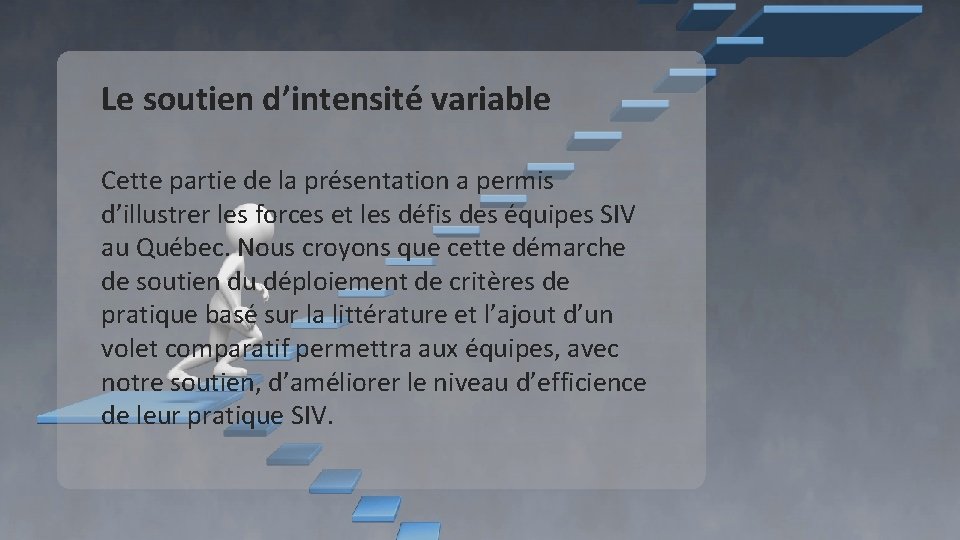 Le soutien d'intensité variable

Cette partie de la présentation a permis d'illustrer les forces et les défis des équipes SIV au Québec. Nous croyons que cette démarche de soutien du déploiement de critères de pratique basé sur la littérature et l'ajout d'un volet comparatif permettra aux équipes, avec notre soutien, d'améliorer le niveau d'efficience de leur pratique SIV.